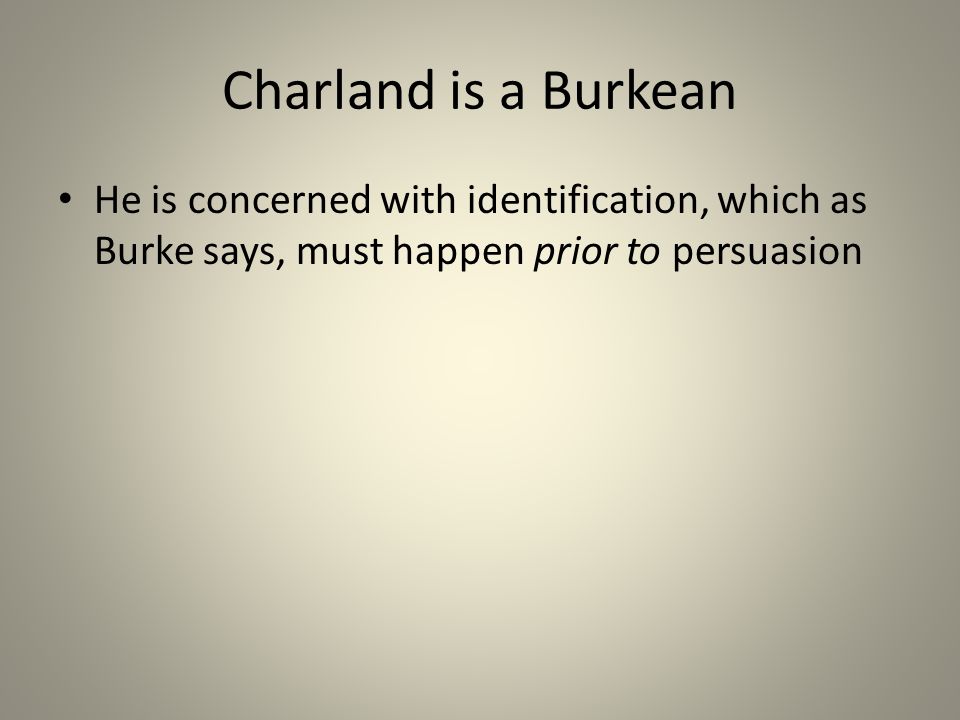 Charland is a Burkean

• He is concerned with identification, which as Burke says, must happen prior to persuasion